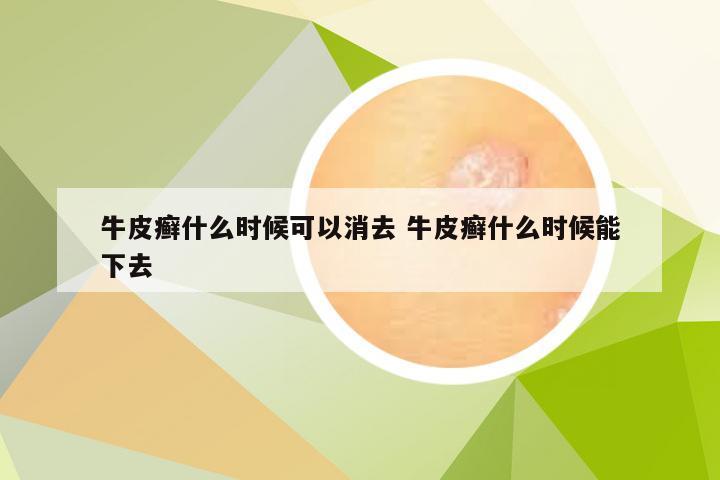 牛皮癣什么时候可以消去 牛皮癣什么时候能下去